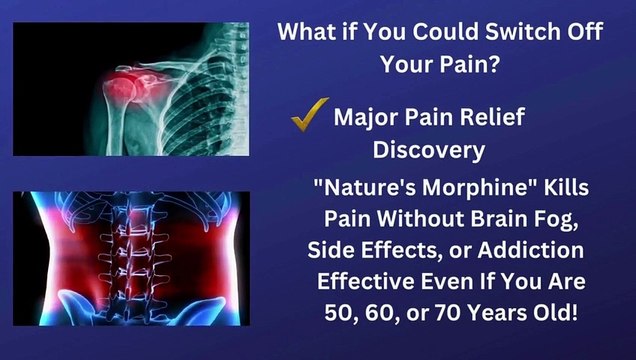 What if You Could Switch Off Your Pain?

Major Pain Relief Discovery

"Nature's Morphine" Kills Pain Without Brain Fog, Side Effects, or Addiction Effective Even If You Are 50, 60, or 70 Years Old!